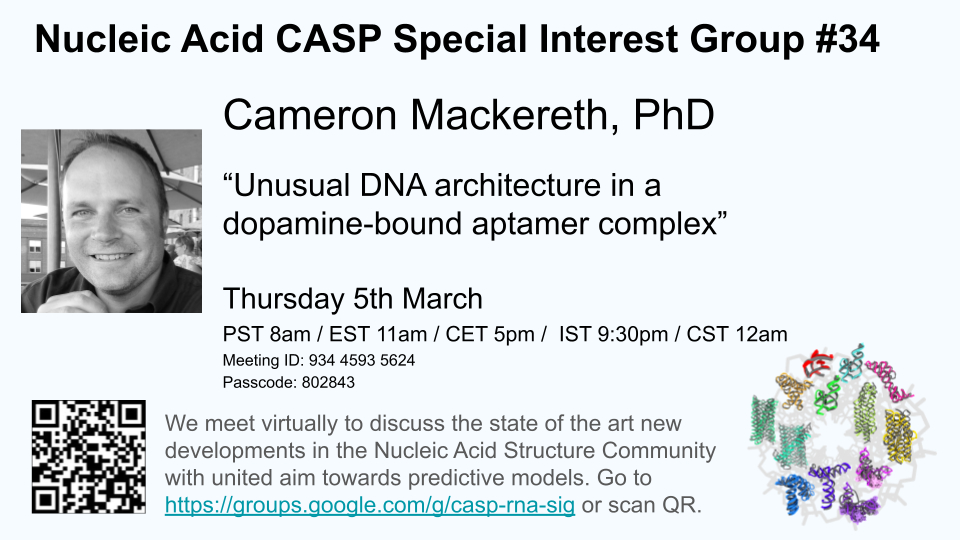 Nucleic Acid CASP Special Interest Group #34

Cameron Mackereth, PhD

“Unusual DNA architecture in a dopamine-bound aptamer complex”

Thursday 5th March

PST 8am / EST 11am / CET 5pm / IST 9:30pm / CST 12am

Meeting ID: 934 4593 5624

Passcode: 802843

We meet virtually to discuss the state of the art new developments in the Nucleic Acid Structure Community with united aim towards predictive models. Go to https://groups.google.com/g/casp-rna-sig or scan QR.